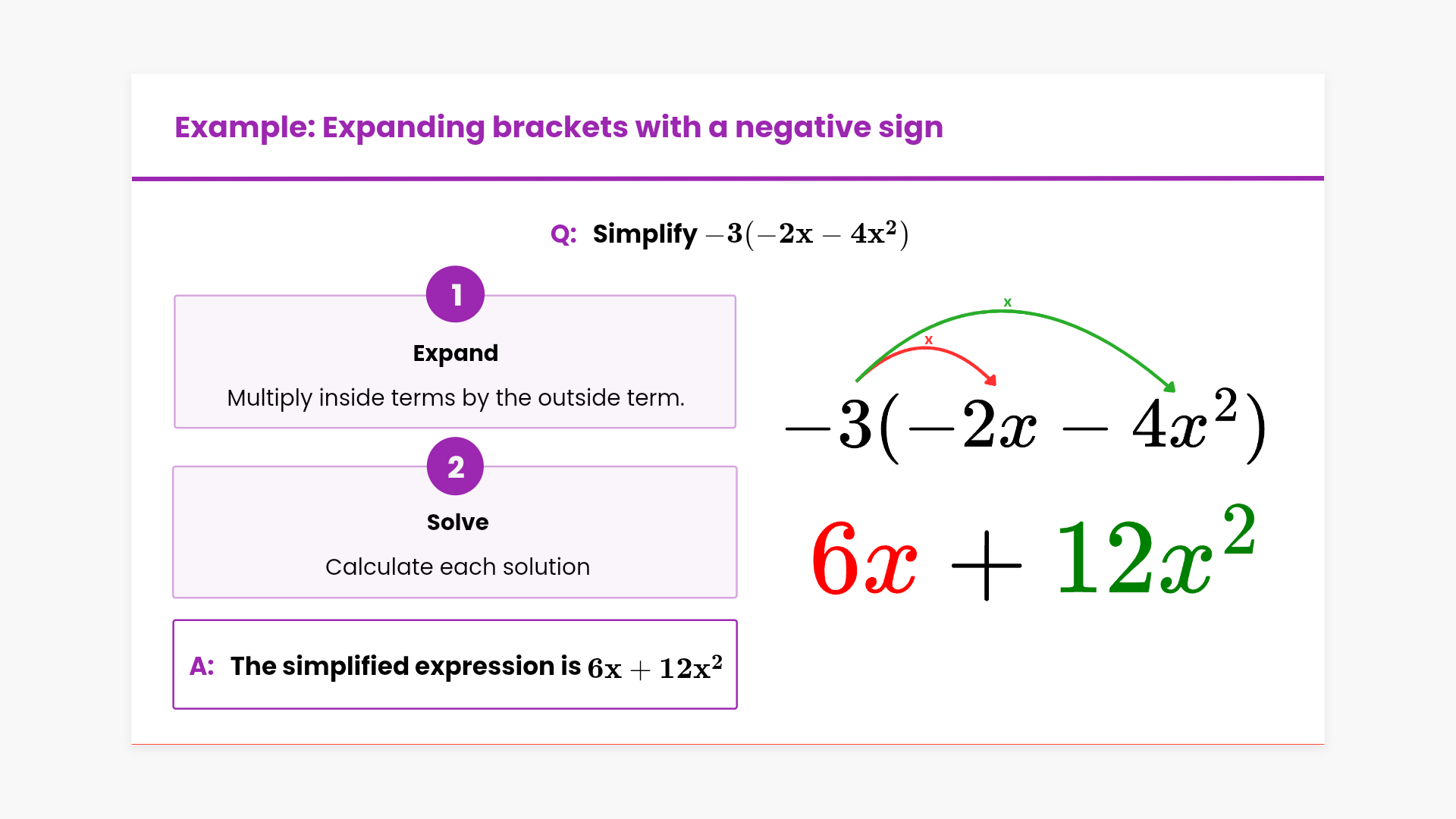 Example: Expanding brackets with a negative sign

Q: Simplify $-3(-2x - 4x^2)$

1

Expand

Multiply inside terms by the outside term.

2

Solve

Calculate each solution

A: The simplified expression is $6x + 12x^2$

x

x

$-3(-2x - 4x^2)$

$6x + 12x^2$